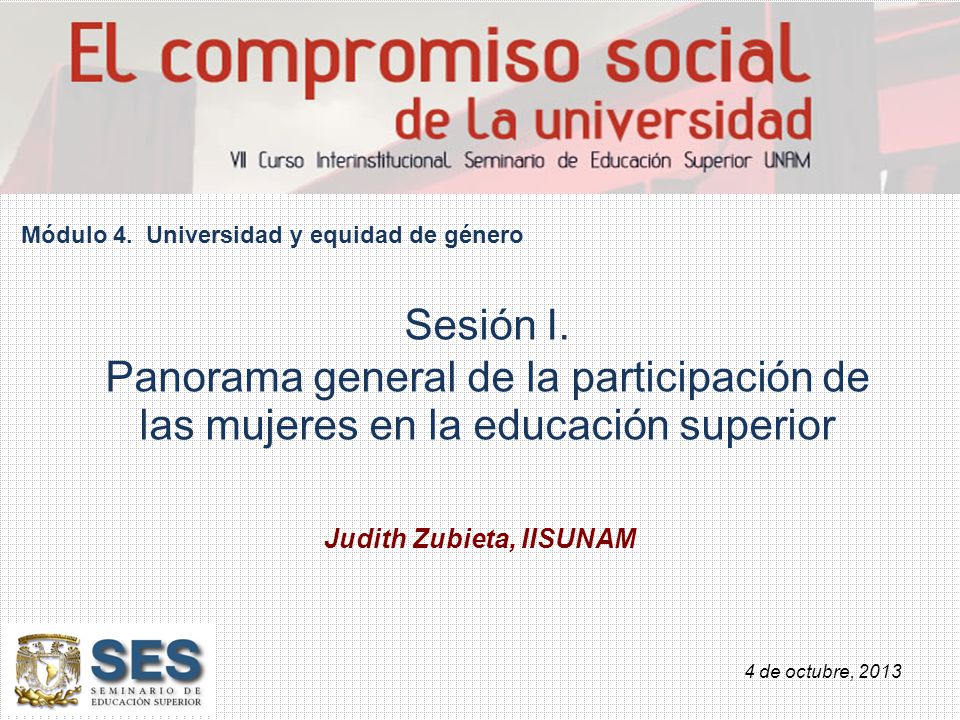 EL compromiso social
de La universidad
VII Curso Interinstitucional Seminario de Educación Superior UNAM

Módulo 4. Universidad y equidad de género

Sesión I.
Panorama general de la participación de las mujeres en la educación superior

Judith Zubieta, IISUNAM

SES
SEMINARIO DE EDUCACIÓN SUPERIOR

4 de octubre, 2013